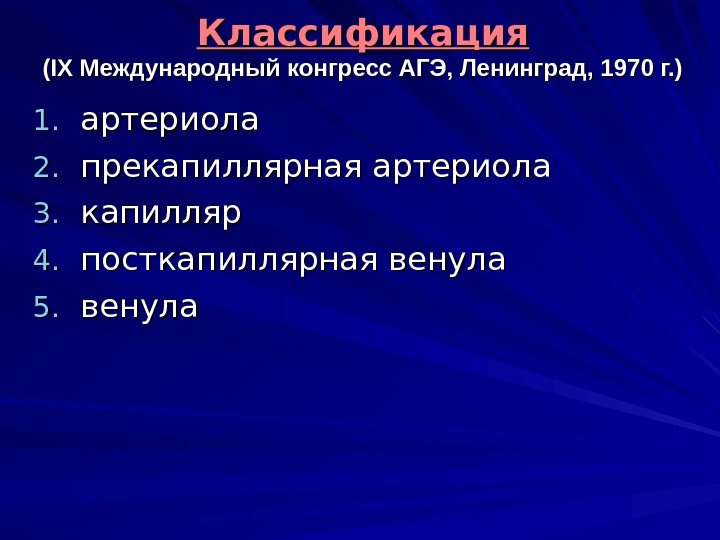 Классификация
(IX Международный конгресс АГЭ, Ленинград, 1970 г.)

1. артериола
2. прекапиллярная артериола
3. капилляр
4. посткапиллярная венула
5. венула